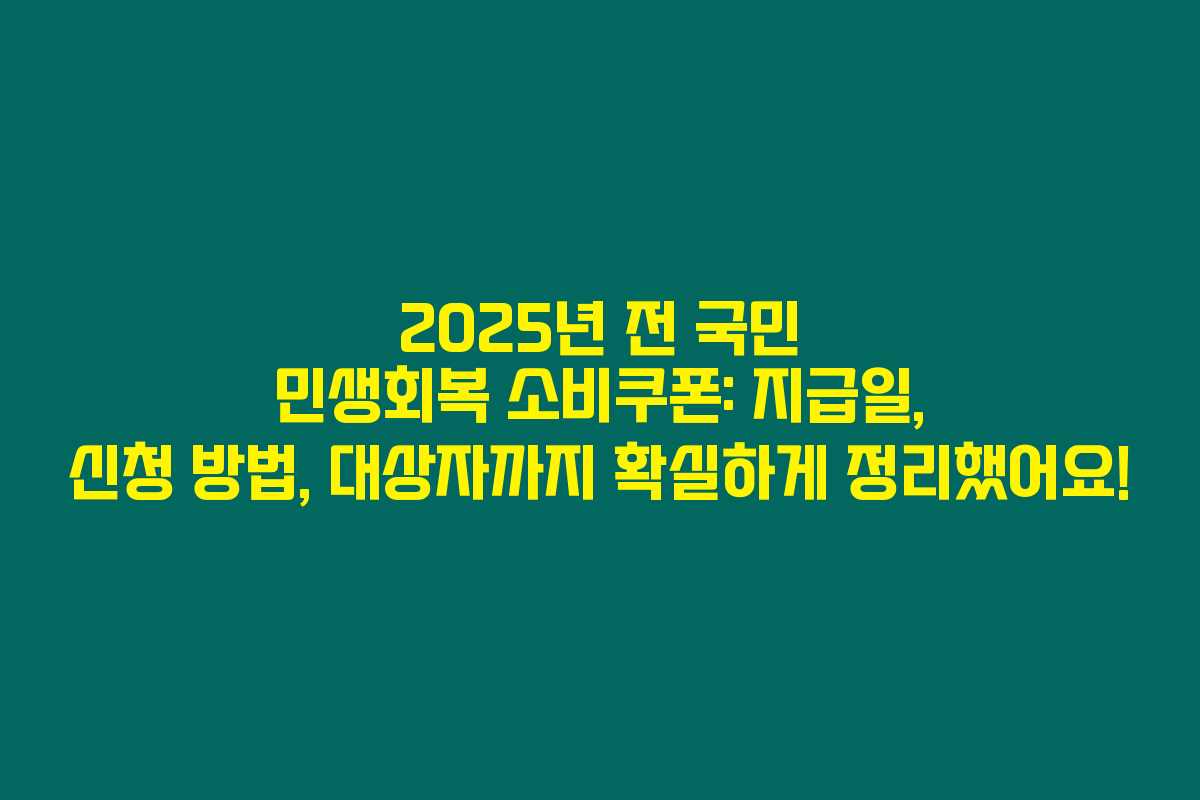 2025년 전 국민
민생회복 소비쿠폰: 지급일,
신청 방법, 대상자까지 확실하게 정리했어요!